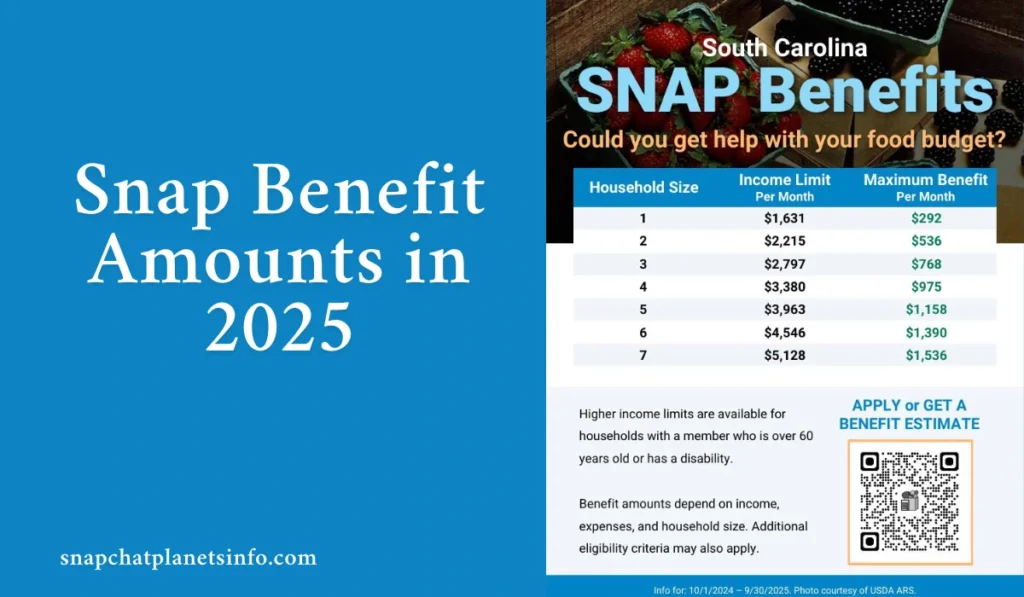 Snap Benefit Amounts in 2025

snapchatplanetsinfo.com

South Carolina

SNAP Benefits

Could you get help with your food budget?

| Household Size | Income Limit Per Month | Maximum Benefit Per Month |
|---|---|---|
| 1 | $1,631 | $292 |
| 2 | $2,215 | $536 |
| 3 | $2,797 | $768 |
| 4 | $3,380 | $975 |
| 5 | $3,963 | $1,158 |
| 6 | $4,546 | $1,390 |
| 7 | $5,128 | $1,536 |

Higher income limits are available for households with a member who is over 60 years old or has a disability.

Benefit amounts depend on income, expenses, and household size. Additional eligibility criteria may also apply.

APPLY or GET A BENEFIT ESTIMATE

Info for: 10/1/2024 – 9/30/2025. Photo courtesy of USDA ARS.